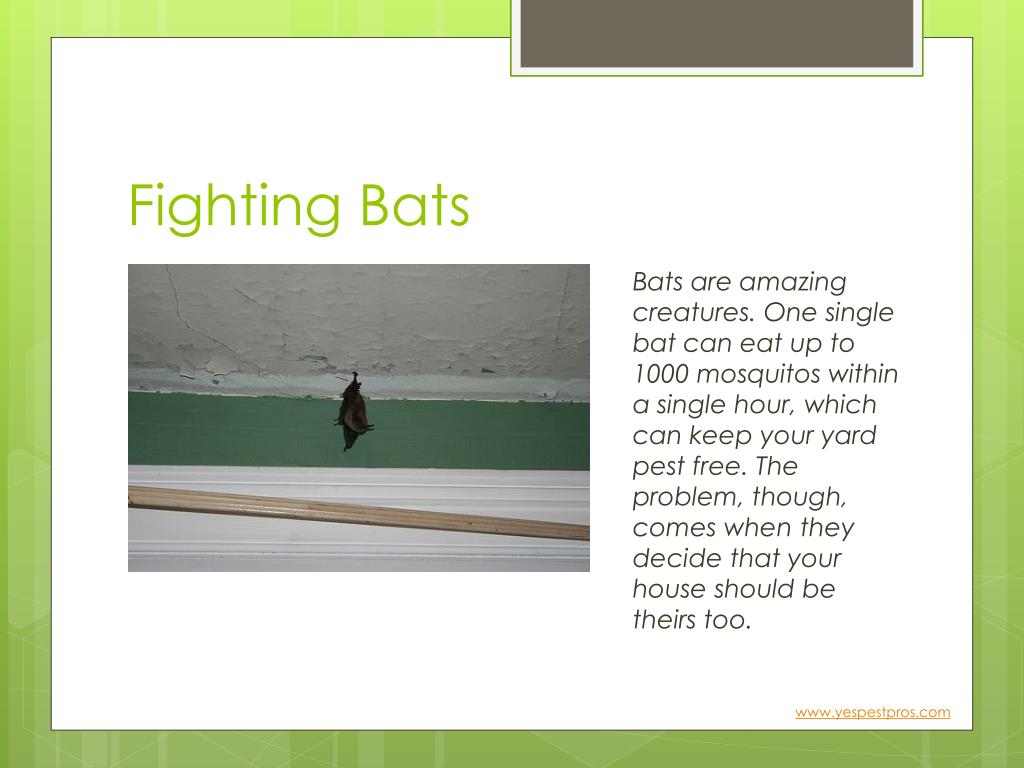 Fighting Bats

Bats are amazing creatures. One single bat can eat up to 1000 mosquitos within a single hour, which can keep your yard pest free. The problem, though, comes when they decide that your house should be theirs too.

www.yespestpros.com